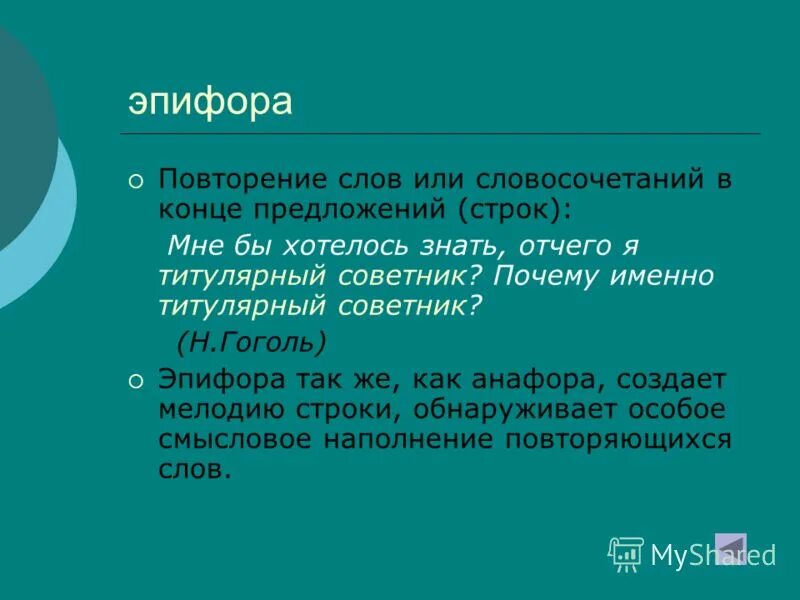 эпифора

Повторение слов или словосочетаний в конце предложений (строк):

Мне бы хотелось знать, отчего я титулярный советник? Почему именно титулярный советник?

(Н.Гоголь)

Эпифора так же, как анафора, создает мелодию строки, обнаруживает особое смысловое наполнение повторяющихся слов.

MyShared